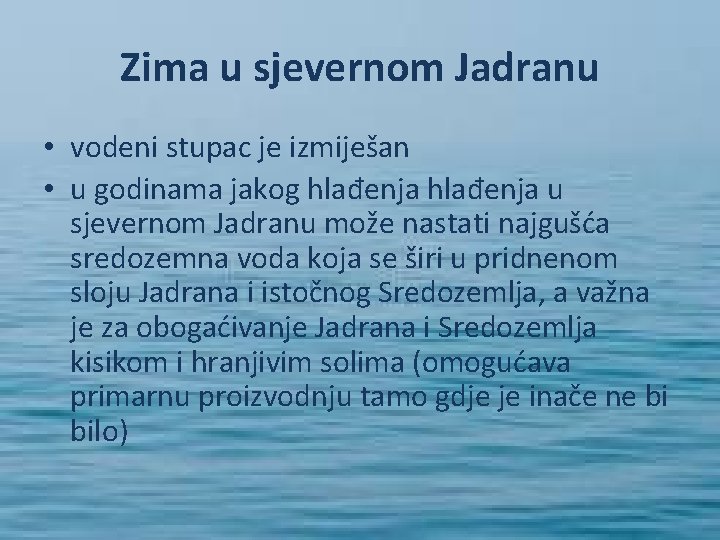 Zima u sjevernom Jadranu

• vodeni stupac je izmiješan

• u godinama jakog hlađenja hlađenja u sjevernom Jadranu može nastati najgušća sredozemna voda koja se širi u pridnenom sloju Jadrana i istočnog Sredozemlja, a važna je za obogaćivanje Jadrana i Sredozemlja kisikom i hranjivim solima (omogućava primarnu proizvodnju tamo gdje je inače ne bi bilo)